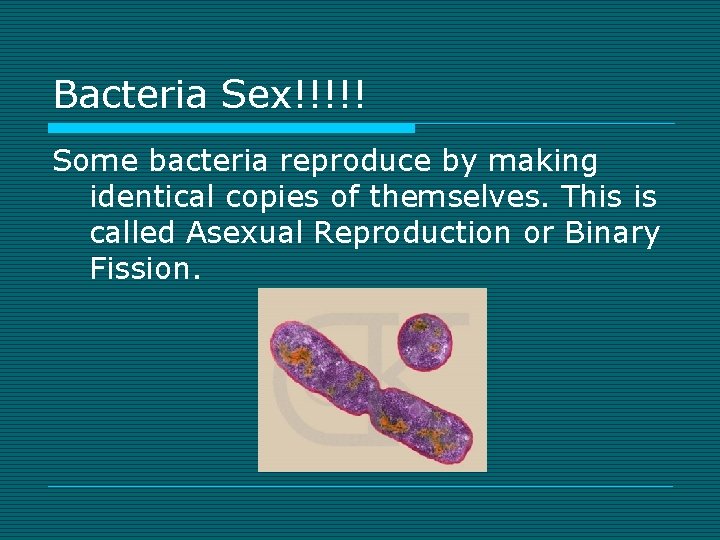 Bacteria Sex!!!!!

Some bacteria reproduce by making identical copies of themselves. This is called Asexual Reproduction or Binary Fission.